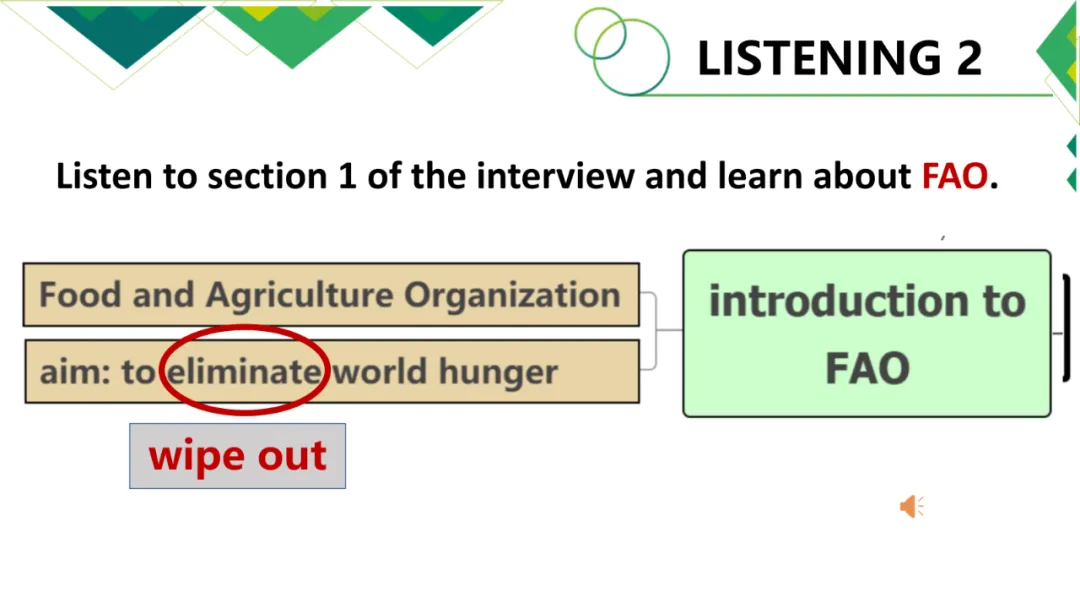 LISTENING 2

Listen to section 1 of the interview and learn about FAO.

Food and Agriculture Organization

aim: to eliminate world hunger

wipe out

introduction to FAO